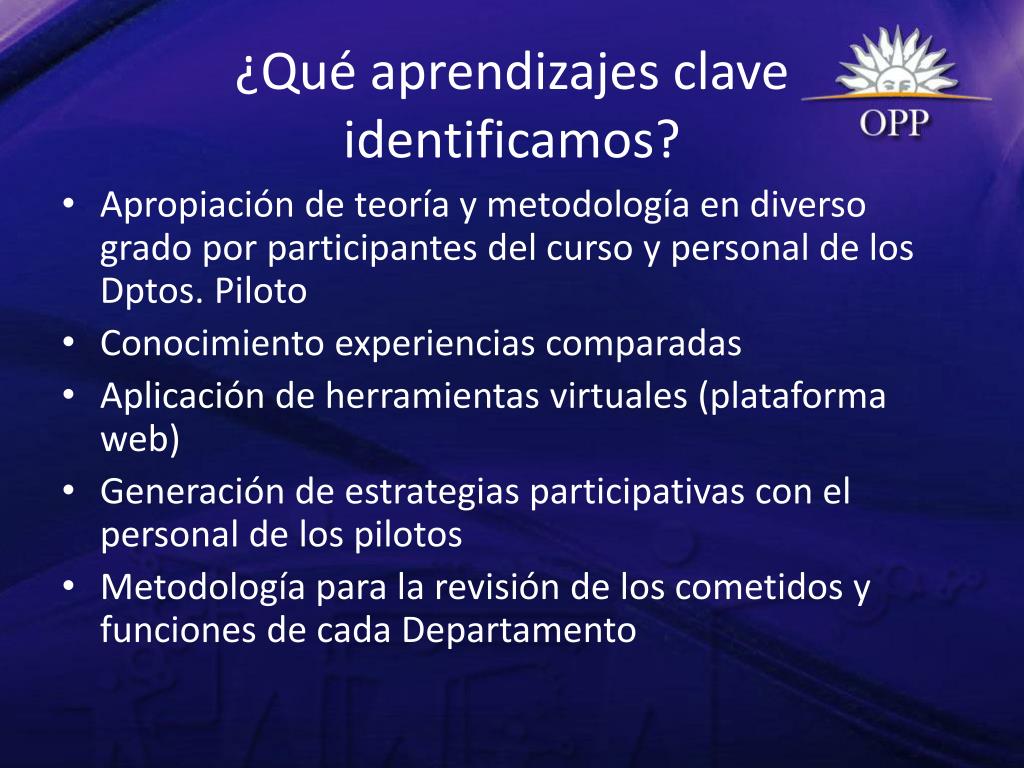 ¿Qué aprendizajes clave identificamos?

OPP

• Apropiación de teoría y metodología en diverso grado por participantes del curso y personal de los Dptos. Piloto
• Conocimiento experiencias comparadas
• Aplicación de herramientas virtuales (plataforma web)
• Generación de estrategias participativas con el personal de los pilotos
• Metodología para la revisión de los cometidos y funciones de cada Departamento